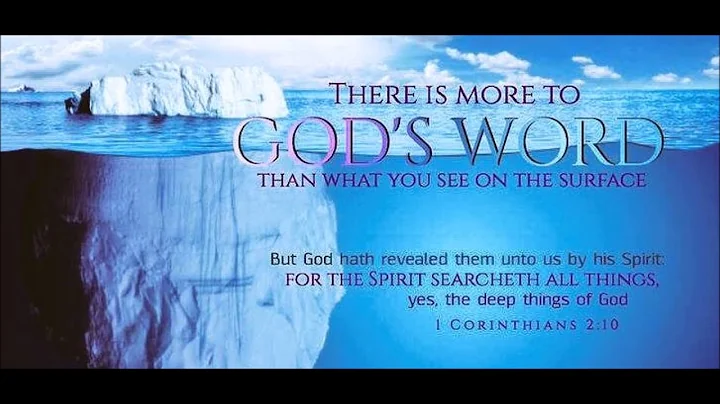 THERE IS MORE TO
GOD'S WORD
THAN WHAT YOU SEE ON THE SURFACE

But God hath revealed them unto us by his Spirit:
FOR THE SPIRIT SEARCHETH ALL THINGS,
yes, the deep things of God
1 CORINTHIANS 2:10